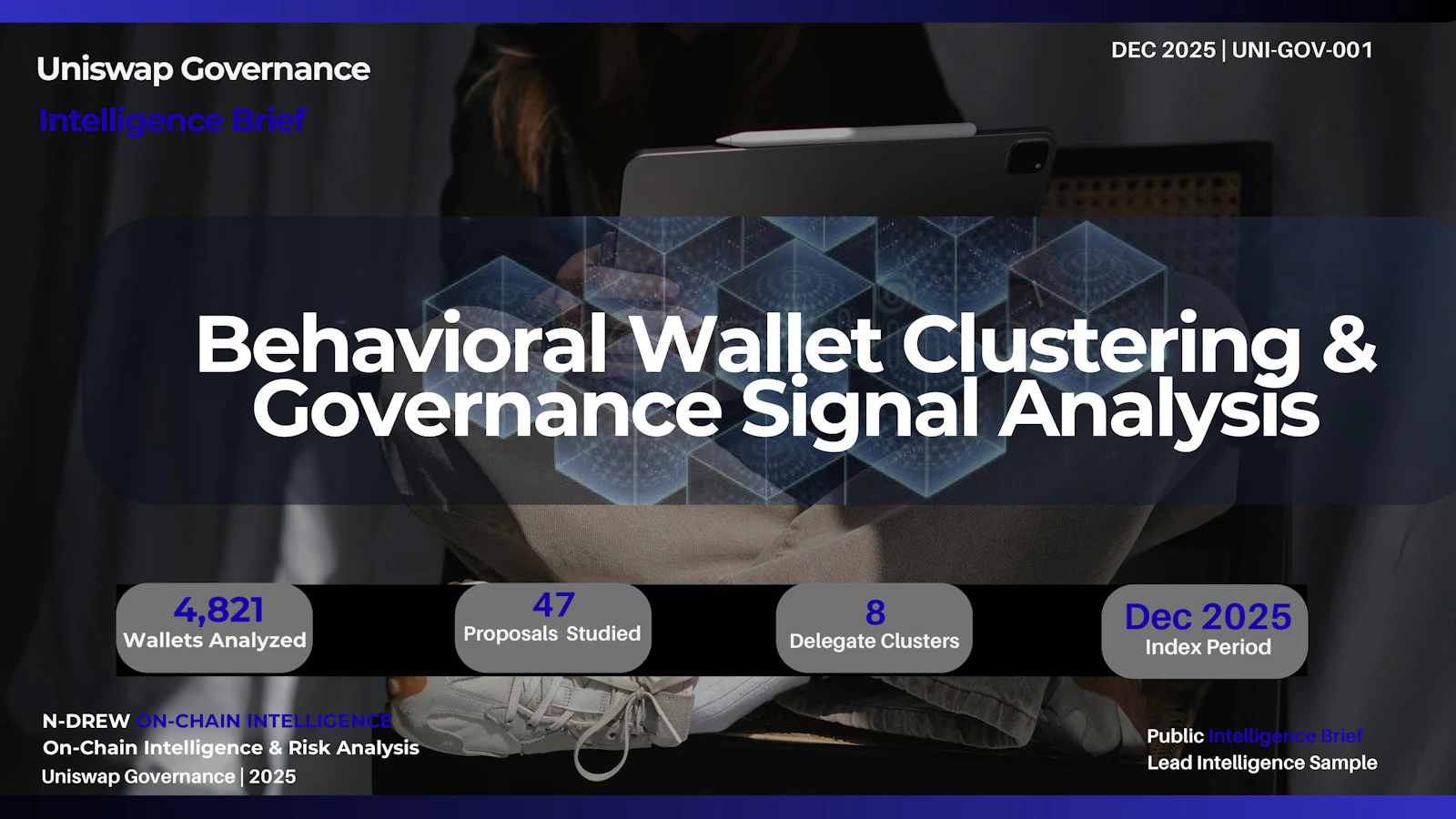 Uniswap Governance

Intelligence Brief

DEC 2025 | UNI-GOV-001

Behavioral Wallet Clustering & Governance Signal Analysis

4,821
Wallets Analyzed

47
Proposals Studied

8
Delegate Clusters

Dec 2025
Index Period

N-DREW ON-CHAIN INTELLIGENCE
On-Chain Intelligence & Risk Analysis
Uniswap Governance | 2025

Public Intelligence Brief
Lead Intelligence Sample